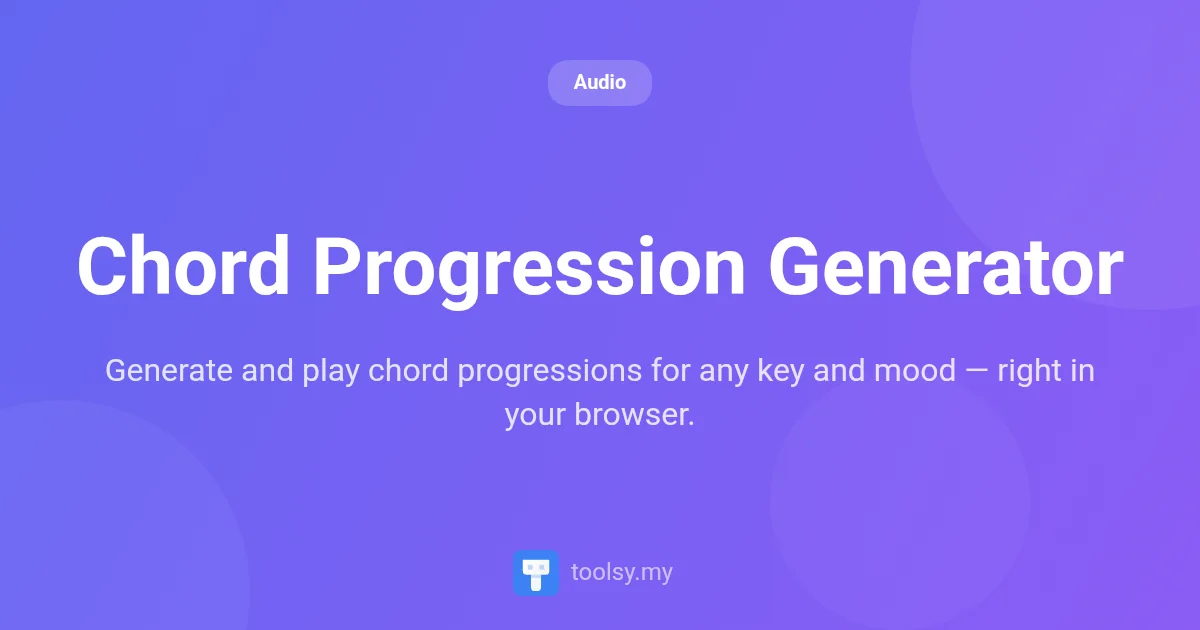 Audio

Chord Progression Generator

Generate and play chord progressions for any key and mood — right in your browser.

toolsy.my